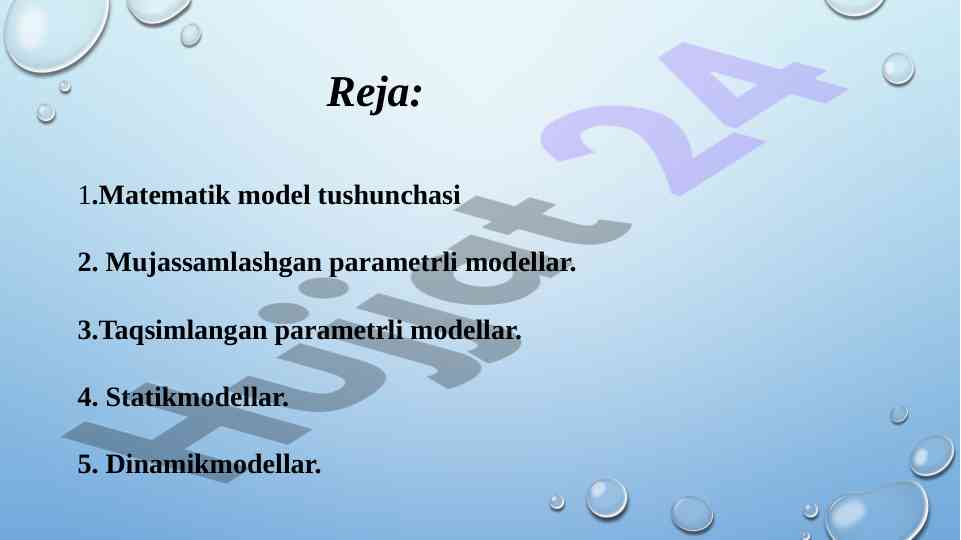 Reja:

1.Matematik model tushunchasi

2. Mujassamlashgan parametrli modellar.

3.Taqsimlangan parametrli modellar.

4. Statikmodellar.

5. Dinamikmodellar.

Hujjat 24